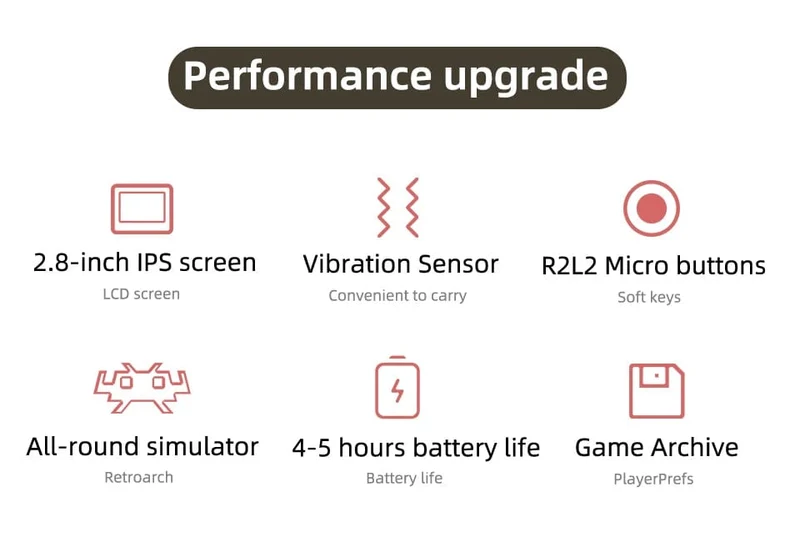 Performance upgrade

2.8-inch IPS screen
LCD screen

Vibration Sensor
Convenient to carry

R2L2 Micro buttons
Soft keys

All-round simulator
Retroarch

4-5 hours battery life
Battery life

Game Archive
PlayerPrefs